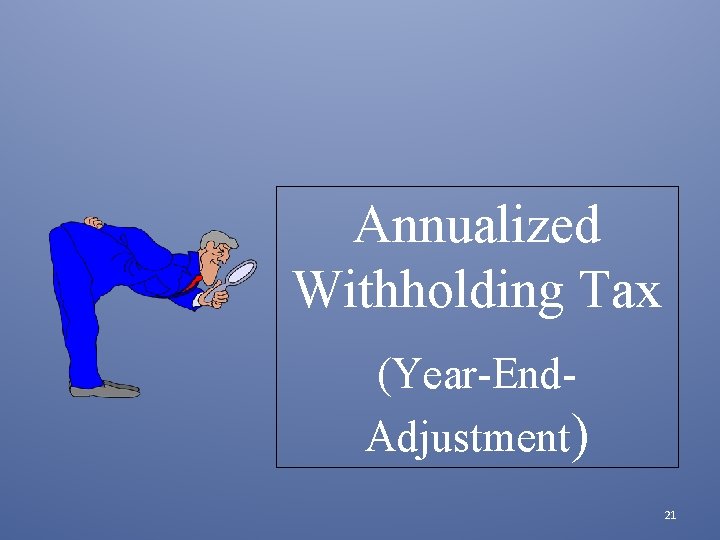 Annualized Withholding Tax

(Year-End-Adjustment)

21